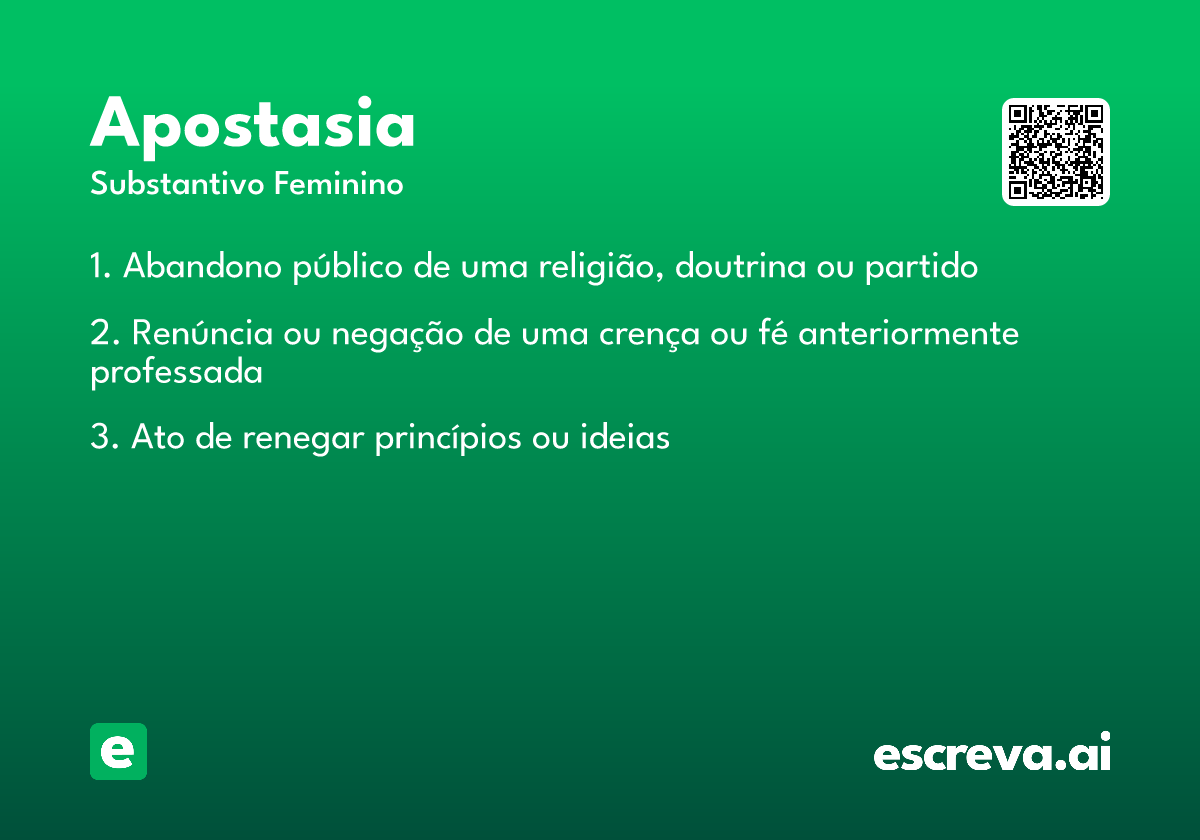 Apostasia
Substantivo Feminino

1. Abandono público de uma religião, doutrina ou partido

2. Renúncia ou negação de uma crença ou fé anteriormente professada

3. Ato de renegar princípios ou ideias

e

escreva.ai